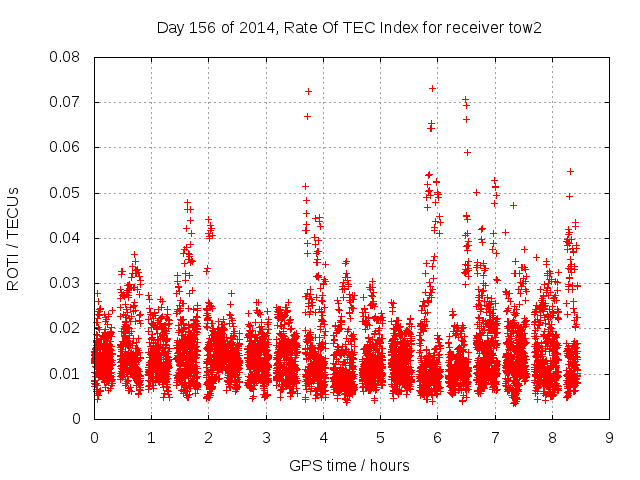 Day 156 of 2014, Rate Of TEC Index for receiver tow2

ROTI / TECUs

0.08
0.07
0.06
0.05
0.04
0.03
0.02
0.01
0

0 1 2 3 4 5 6 7 8 9

GPS time / hours